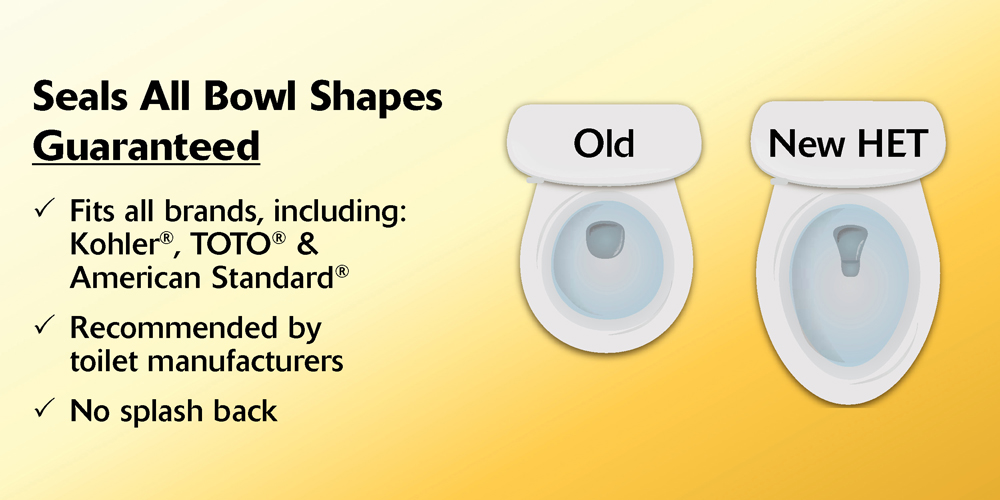 Seals All Bowl Shapes
Guaranteed

✓ Fits all brands, including: Kohler®, TOTO® & American Standard®

✓ Recommended by toilet manufacturers

✓ No splash back

Old

New HET